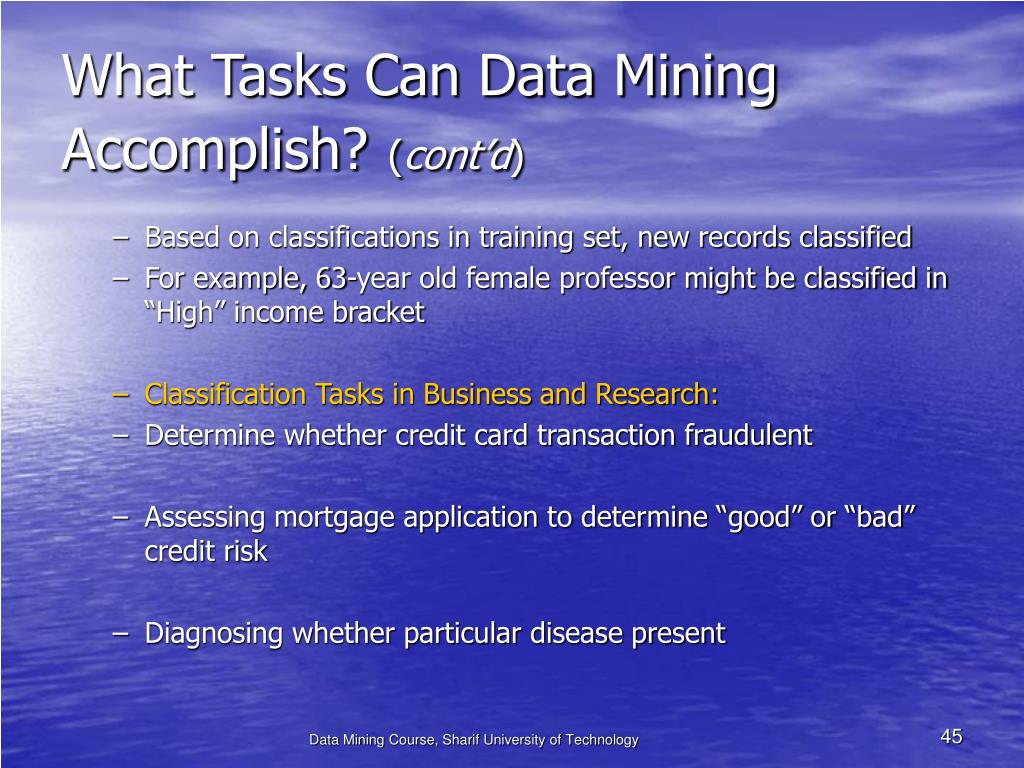 What Tasks Can Data Mining Accomplish? (cont'd)

– Based on classifications in training set, new records classified
– For example, 63-year old female professor might be classified in “High” income bracket

– Classification Tasks in Business and Research:
– Determine whether credit card transaction fraudulent

– Assessing mortgage application to determine “good” or “bad” credit risk

– Diagnosing whether particular disease present

Data Mining Course, Sharif University of Technology

45